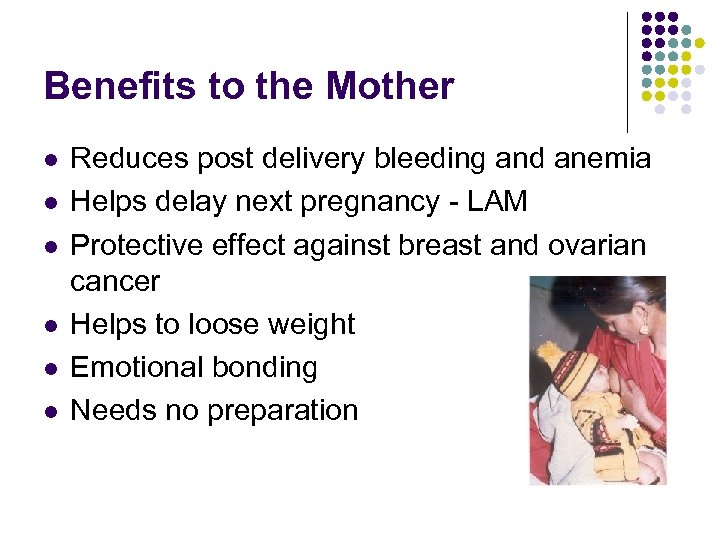 Benefits to the Mother

- Reduces post delivery bleeding and anemia
- Helps delay next pregnancy - LAM
- Protective effect against breast and ovarian cancer
- Helps to loose weight
- Emotional bonding
- Needs no preparation